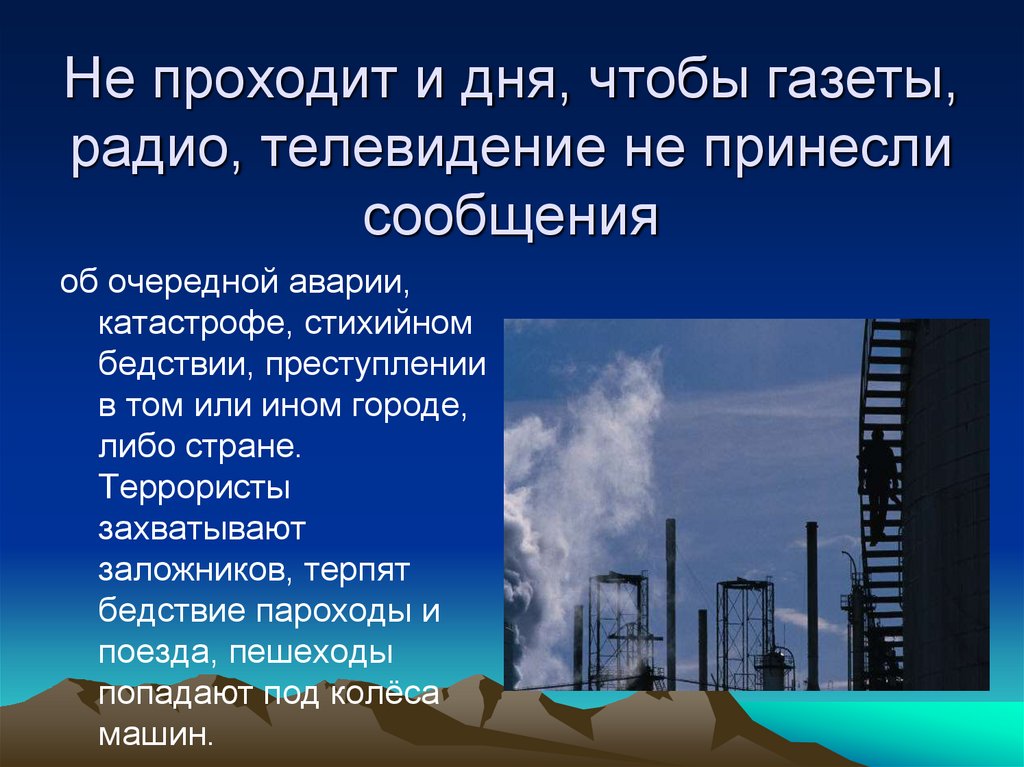 Не проходит и дня, чтобы газеты, радио, телевидение не принесли сообщения

об очередной аварии, катастрофе, стихийном бедствии, преступлении в том или ином городе, либо стране. Террористы захватывают заложников, терпят бедствие пароходы и поезда, пешеходы попадают под колёса машин.